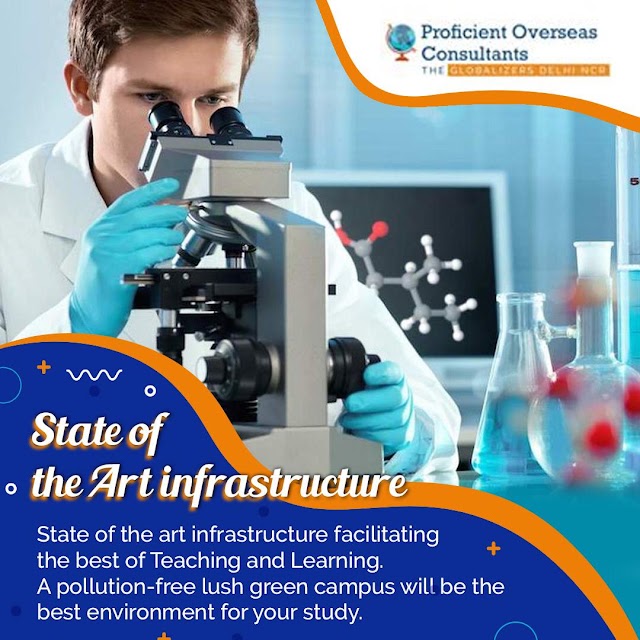 Proficient Overseas Consultants
THE GLOBALIZERS DELHI NCR

State of the Art infrastructure

State of the art infrastructure facilitating the best of Teaching and Learning.
A pollution-free lush green campus will be the best environment for your study.